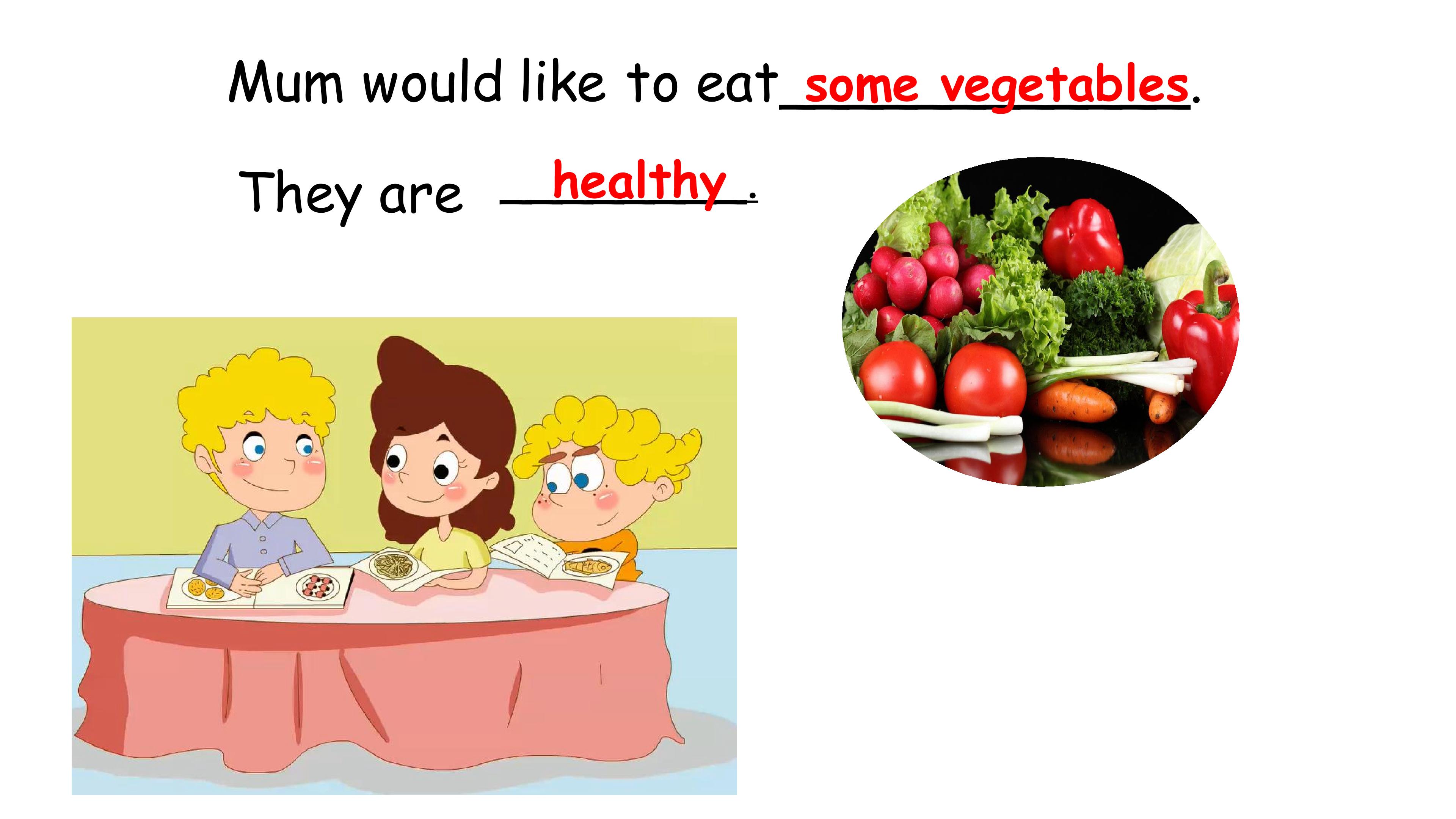 Mum would like to eat some vegetables.

They are healthy.